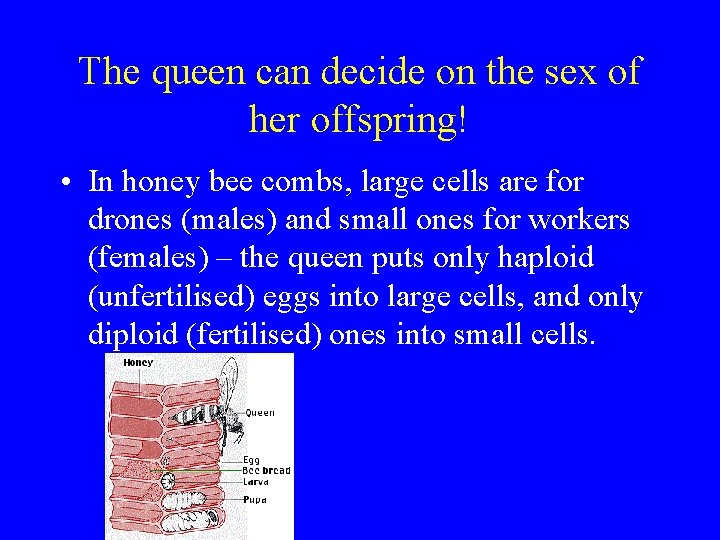 The queen can decide on the sex of her offspring!

• In honey bee combs, large cells are for drones (males) and small ones for workers (females) – the queen puts only haploid (unfertilised) eggs into large cells, and only diploid (fertilised) ones into small cells.

Honey
Queen
Egg
Bee bread
Larva
Pupa